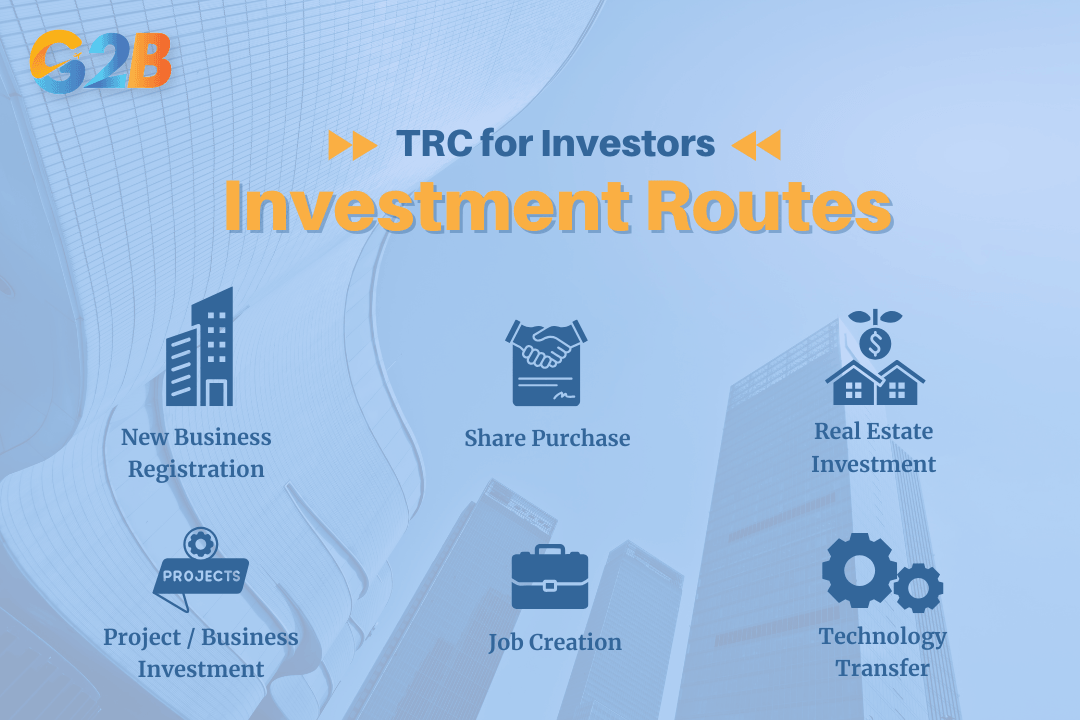 G2B

TRC for Investors

Investment Routes

New Business Registration

Share Purchase

Real Estate Investment

PROJECTS

Project / Business Investment

Job Creation

Technology Transfer